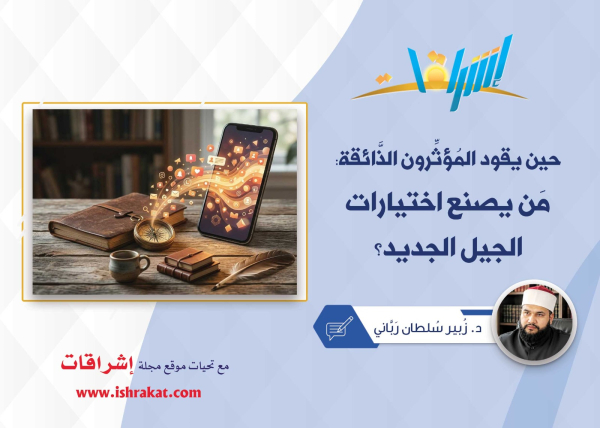 إشراقات

حين يقود المُؤثِّرون الذَّائقة:
مَن يصنع اختيارات الجيل الجديد؟

د. زُبير سُلطان رَبَّاني

مع تحيات موقع مجلة إشراقات
www.ishrakat.com